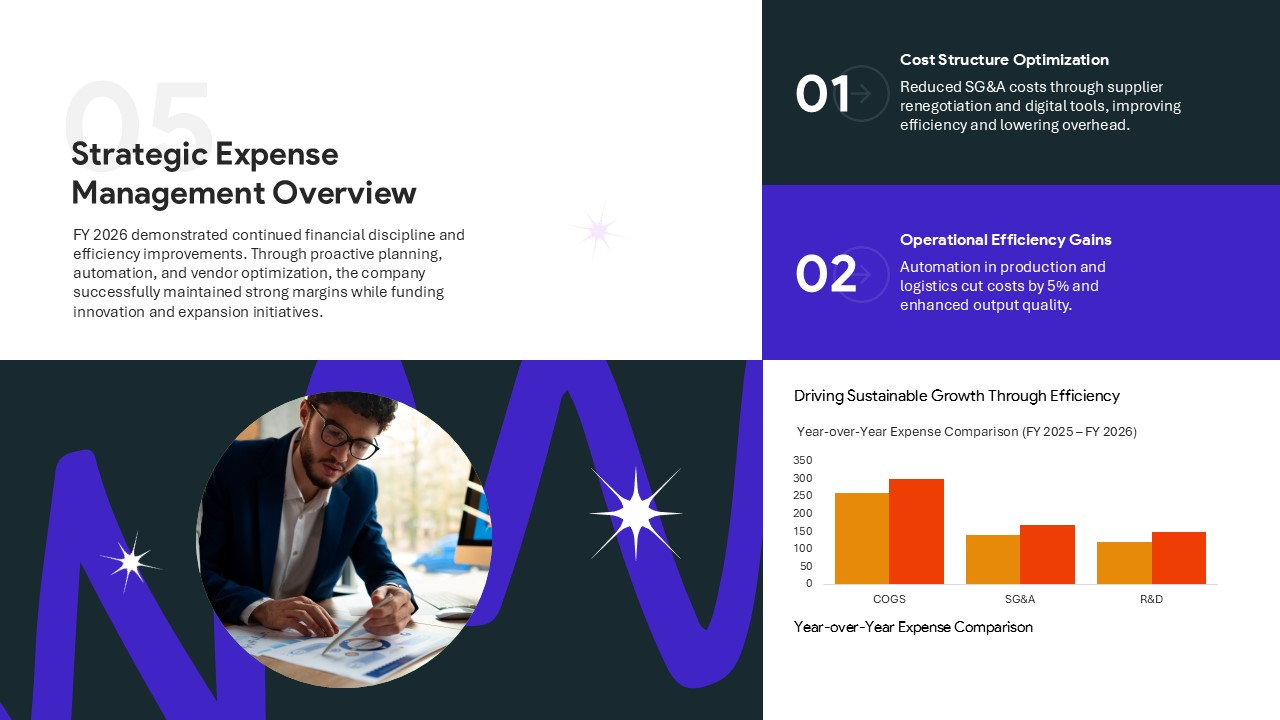 05

Strategic Expense Management Overview

FY 2026 demonstrated continued financial discipline and efficiency improvements. Through proactive planning, automation, and vendor optimization, the company successfully maintained strong margins while funding innovation and expansion initiatives.

01

Cost Structure Optimization

Reduced SG&A costs through supplier renegotiation and digital tools, improving efficiency and lowering overhead.

02

Operational Efficiency Gains

Automation in production and logistics cut costs by 5% and enhanced output quality.

Driving Sustainable Growth Through Efficiency

Year-over-Year Expense Comparison (FY 2025 – FY 2026)

350
300
250
200
150
100
50
0

COGS
SG&A
R&D

Year-over-Year Expense Comparison